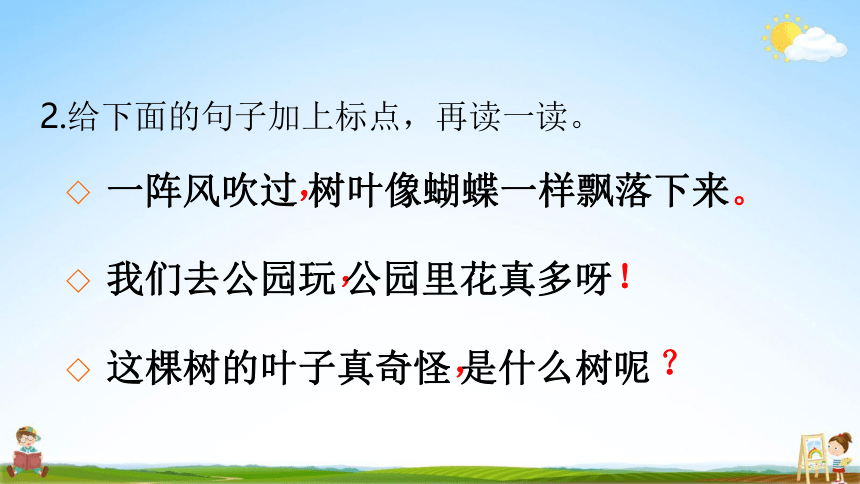 2.给下面的句子加上标点，再读一读。

◇ 一阵风吹过,树叶像蝴蝶一样飘落下来。

◇ 我们去公园玩,公园里花真多呀！

◇ 这棵树的叶子真奇怪,是什么树呢？